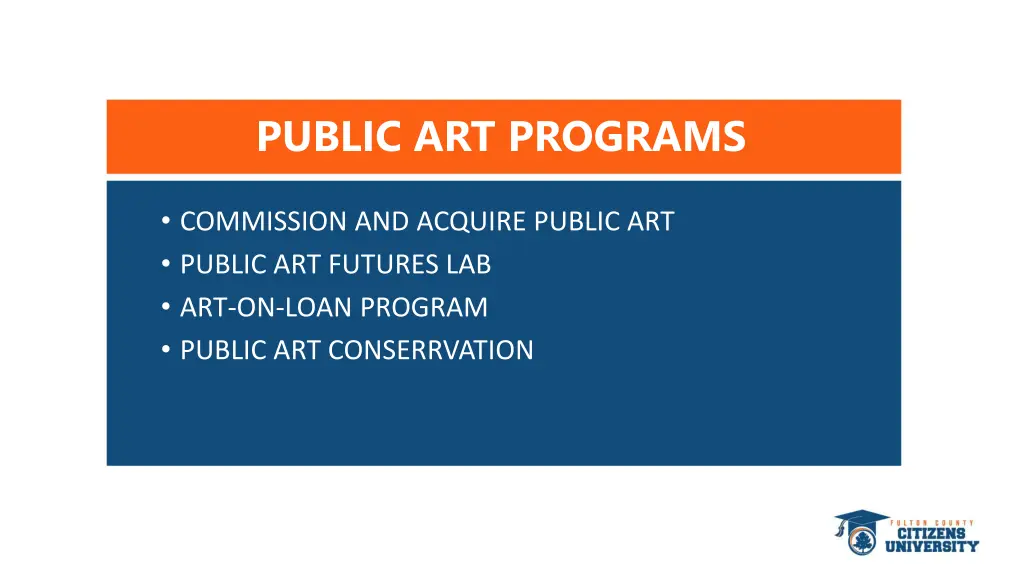 PUBLIC ART PROGRAMS

• COMMISSION AND ACQUIRE PUBLIC ART
• PUBLIC ART FUTURES LAB
• ART-ON-LOAN PROGRAM
• PUBLIC ART CONSERRVATION

FULTON COUNTY
CITIZENS
UNIVERSITY